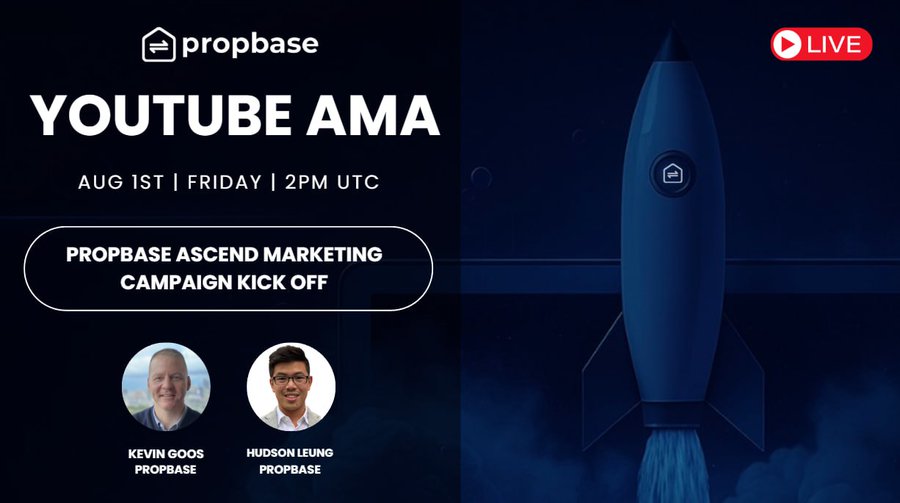 propbase

LIVE

YOUTUBE AMA

AUG 1ST | FRIDAY | 2PM UTC

PROPBASE ASCEND MARKETING CAMPAIGN KICK OFF

KEVIN GOOS
PROPBASE

HUDSON LEUNG
PROPBASE